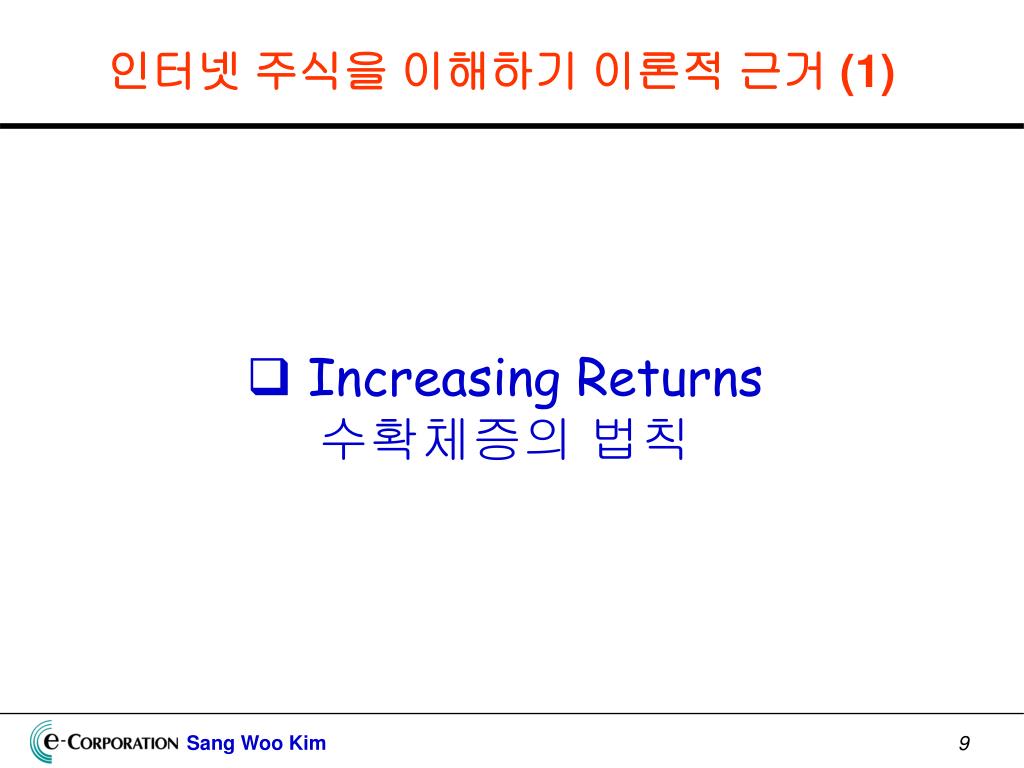 인터넷 주식을 이해하기 이론적 근거 (1)

❑ Increasing Returns
수확체증의 법칙

e-CORPORATION Sang Woo Kim

9